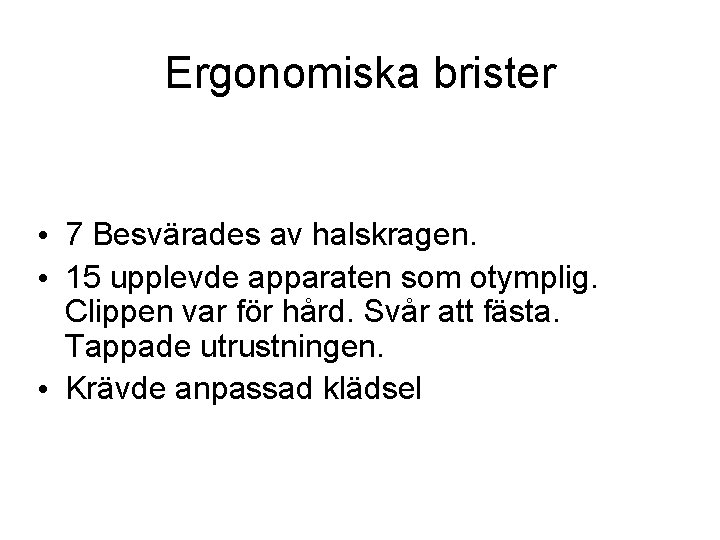 Ergonomiska brister

• 7 Besvärades av halskragen.
• 15 upplevde apparaten som otymplig. Clippen var för hård. Svår att fästa. Tappade utrustningen.
• Krävde anpassad klädsel